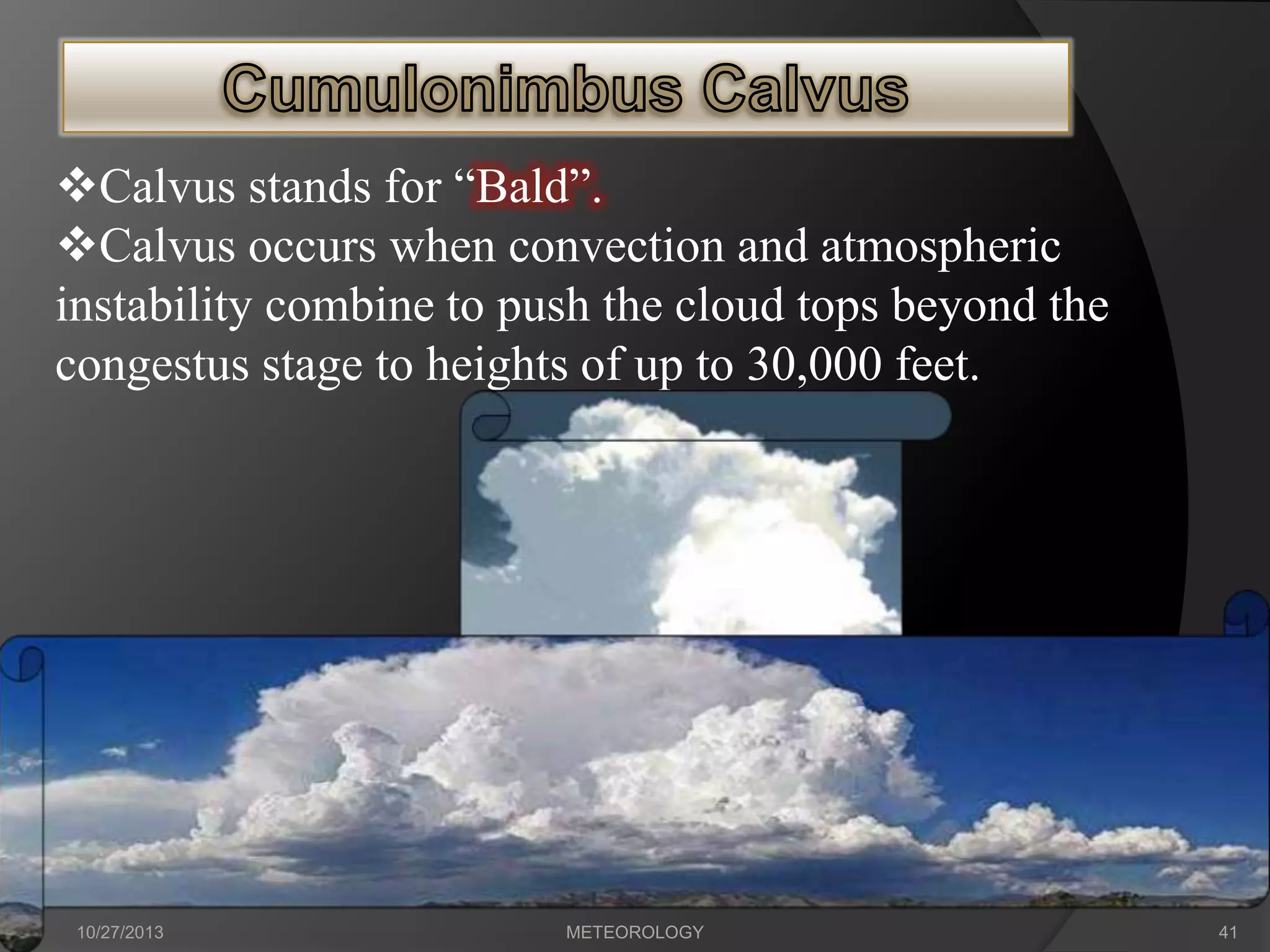 Cumulonimbus Calvus

❖Calvus stands for “Bald”.

❖Calvus occurs when convection and atmospheric instability combine to push the cloud tops beyond the congestus stage to heights of up to 30,000 feet.

10/27/2013

METEOROLOGY

41